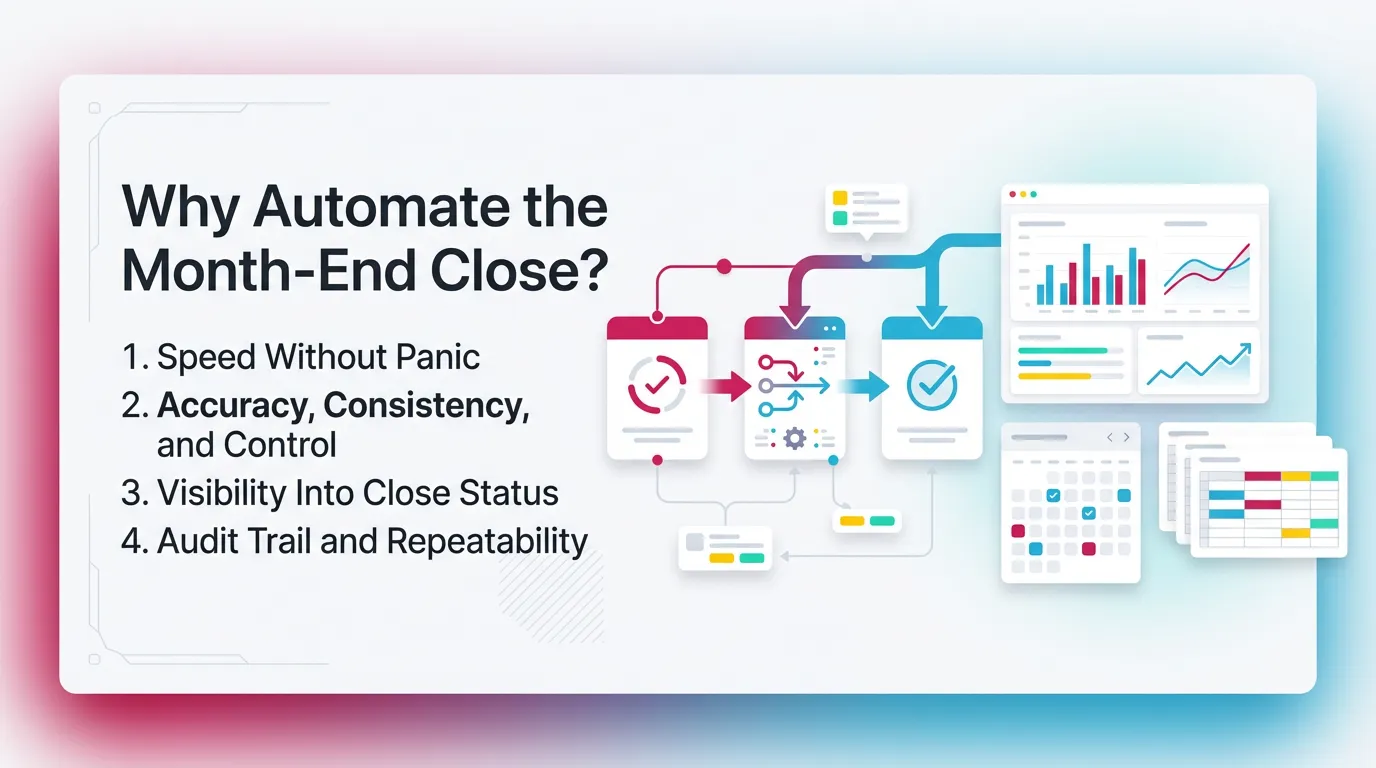 Why Automate the Month-End Close?

1. Speed Without Panic
2. Accuracy, Consistency, and Control
3. Visibility Into Close Status
4. Audit Trail and Repeatability